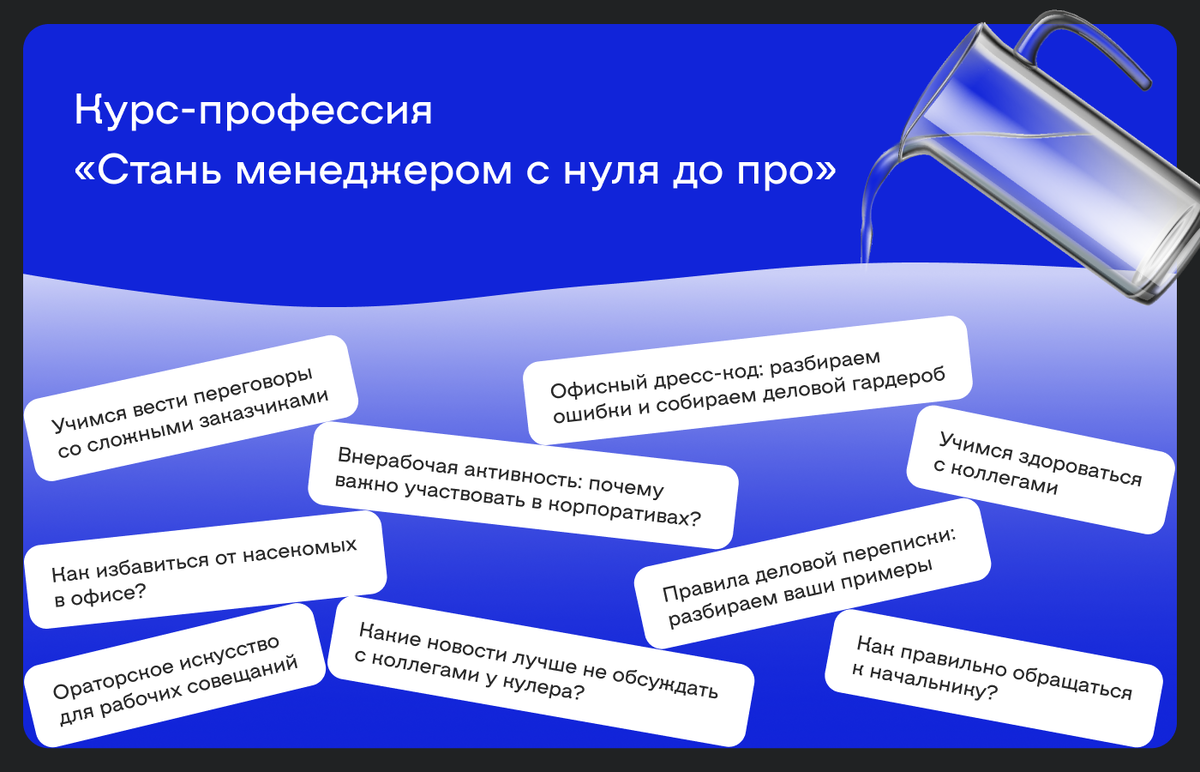 Курс-профессия
«Стань менеджером с нуля до про»

Учимся вести переговоры со сложными заказчиками

Офисный дресс-код: разбираем ошибки и собираем деловой гардероб

Внерабочая активность: почему важно участвовать в корпоративах?

Учимся здороваться с коллегами

Как избавиться от насекомых в офисе?

Правила деловой переписки: разбираем ваши примеры

Ораторское искусство для рабочих совещаний

Какие новости лучше не обсуждать с коллегами у кулера?

Как правильно обращаться к начальнику?